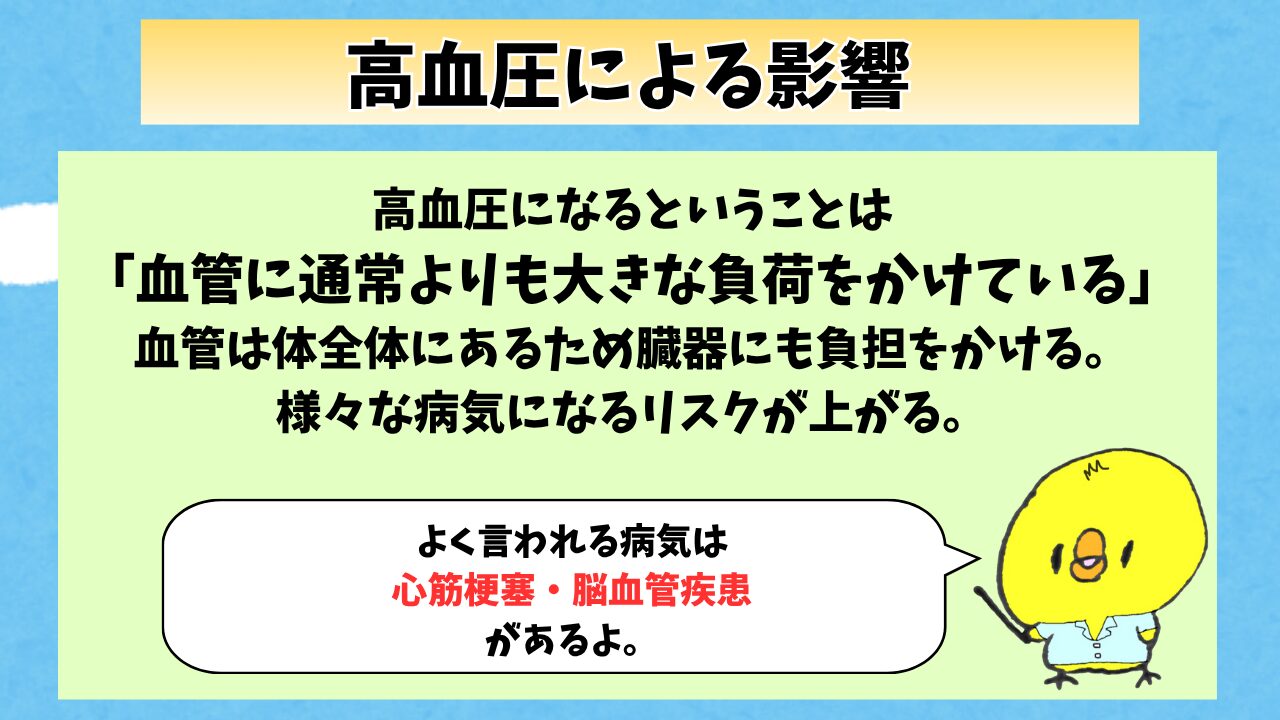 高血圧による影響

高血圧になるということは
「血管に通常よりも大きな負荷をかけている」
血管は体全体にあるため臓器にも負担をかける。
様々な病気になるリスクが上がる。

よく言われる病気は
心筋梗塞・脳血管疾患
があるよ。